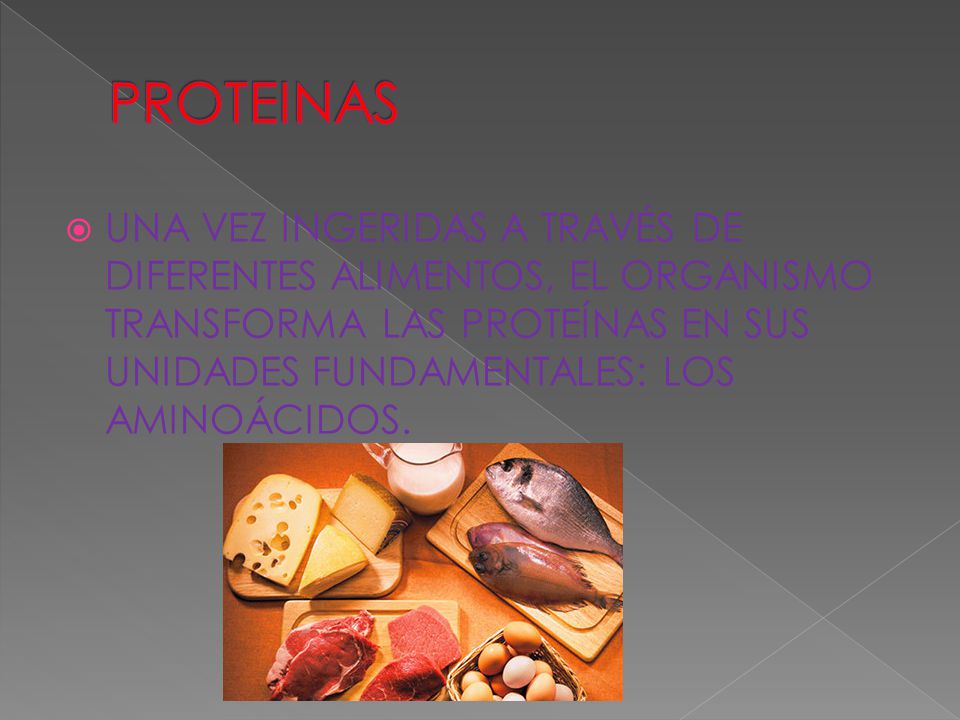 PROTEINAS

UNA VEZ INGERIDAS A TRAVÉS DE DIFERENTES ALIMENTOS, EL ORGANISMO TRANSFORMA LAS PROTEÍNAS EN SUS UNIDADES FUNDAMENTALES: LOS AMINOÁCIDOS.